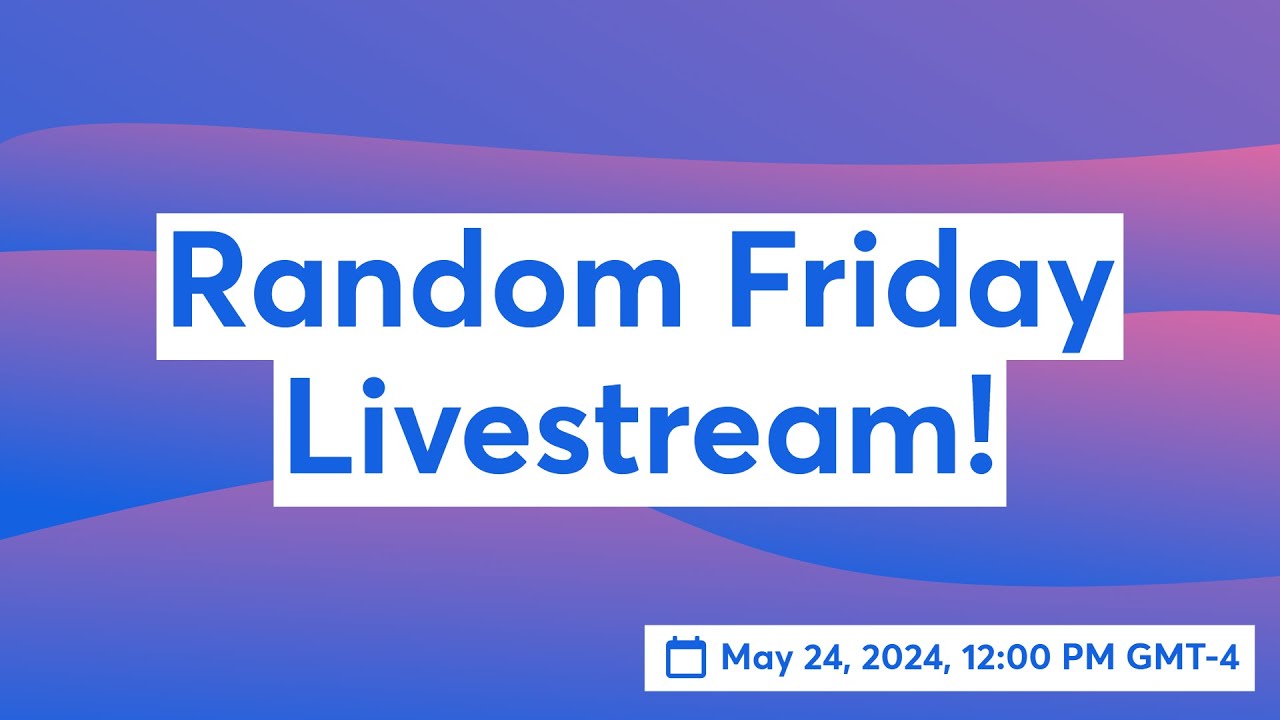 Random Friday Livestream!

May 24, 2024, 12:00 PM GMT-4